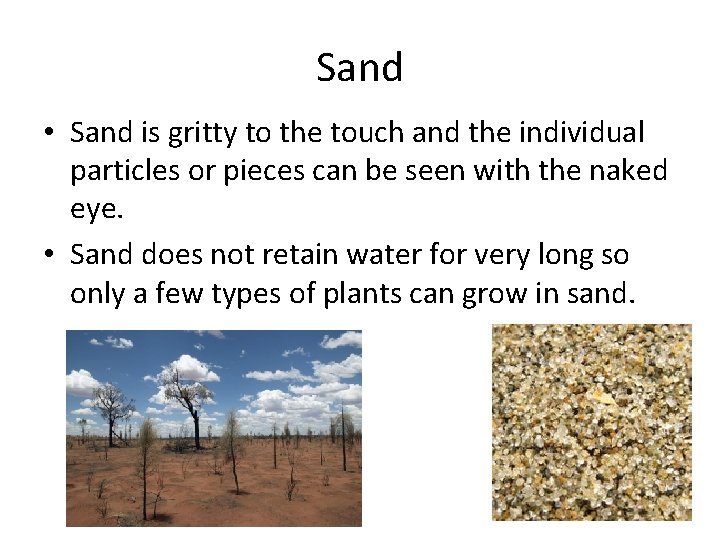 Sand

• Sand is gritty to the touch and the individual particles or pieces can be seen with the naked eye.
• Sand does not retain water for very long so only a few types of plants can grow in sand.